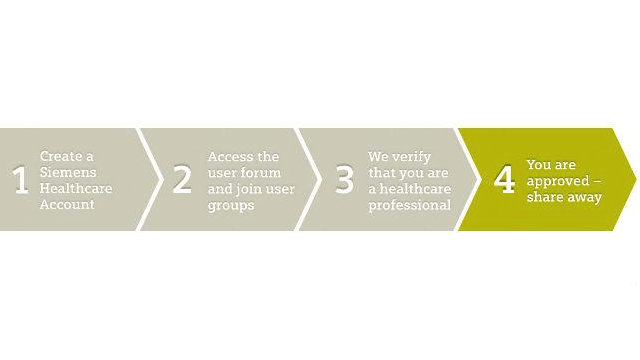 1 Create a Siemens Healthcare Account

2 Access the user forum and join user groups

3 We verify that you are a healthcare professional

4 You are approved – share away